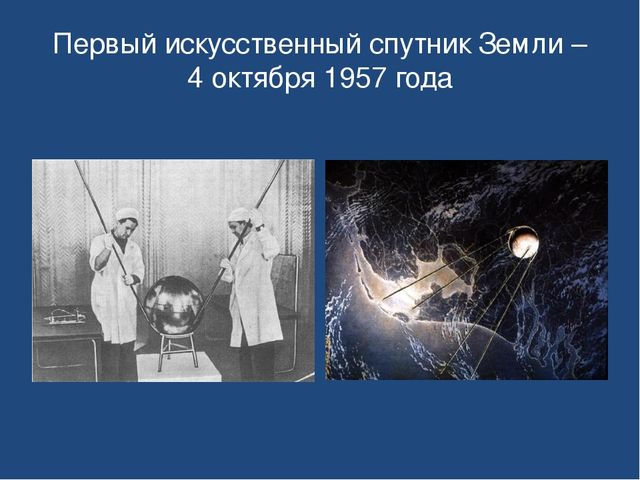 Первый искусственный спутник Земли – 4 октября 1957 года